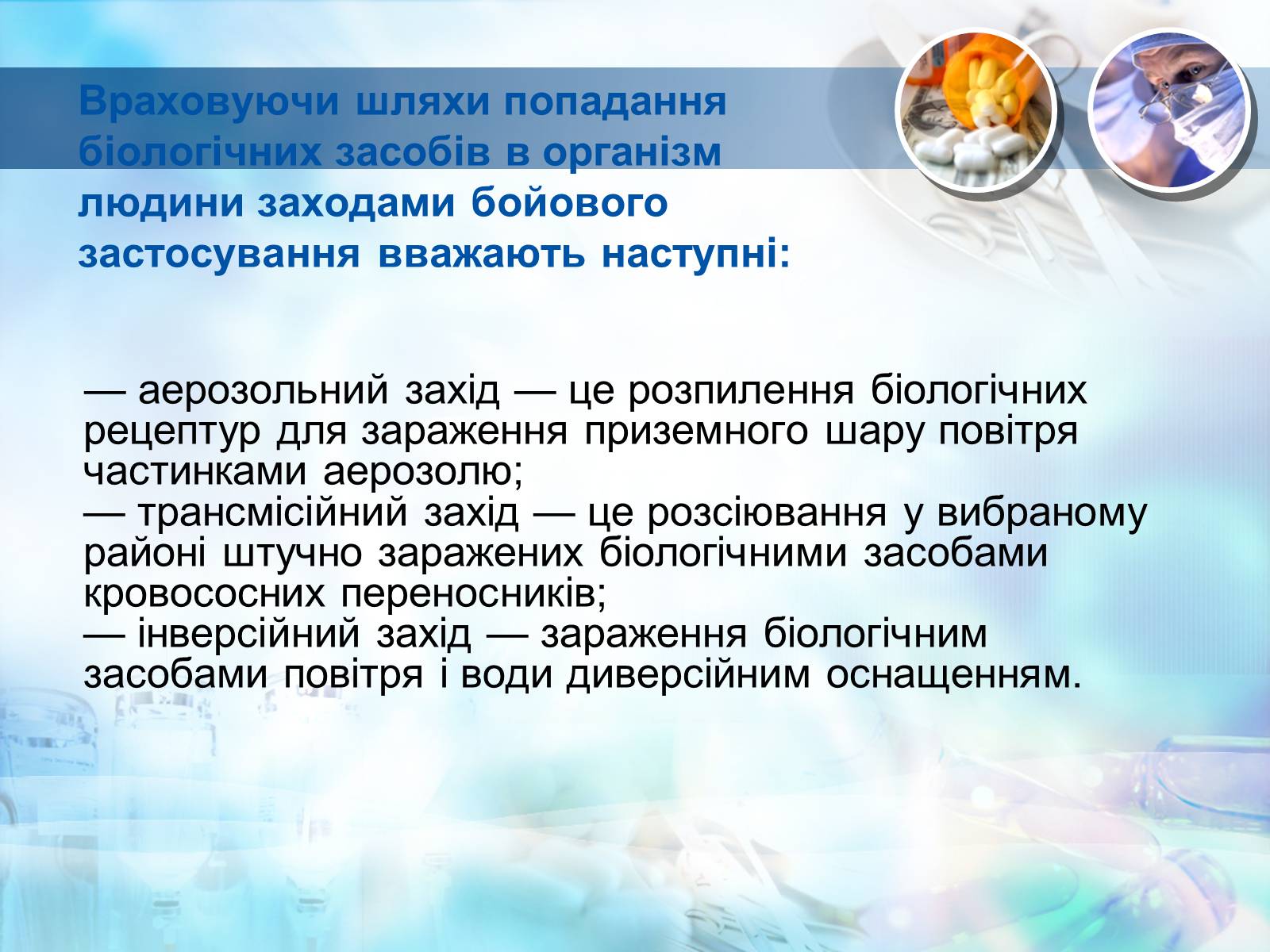 Враховуючи шляхи попадання біологічних засобів в організм людини заходами бойового застосування вважають наступні:

— аерозольний захід — це розпилення біологічних рецептур для зараження приземного шару повітря частинками аерозолю;
— трансмісійний захід — це розсіювання у вибраному районі штучно заражених біологічними засобами кровососних переносників;
— інверсійний захід — зараження біологічним засобами повітря і води диверсійним оснащенням.